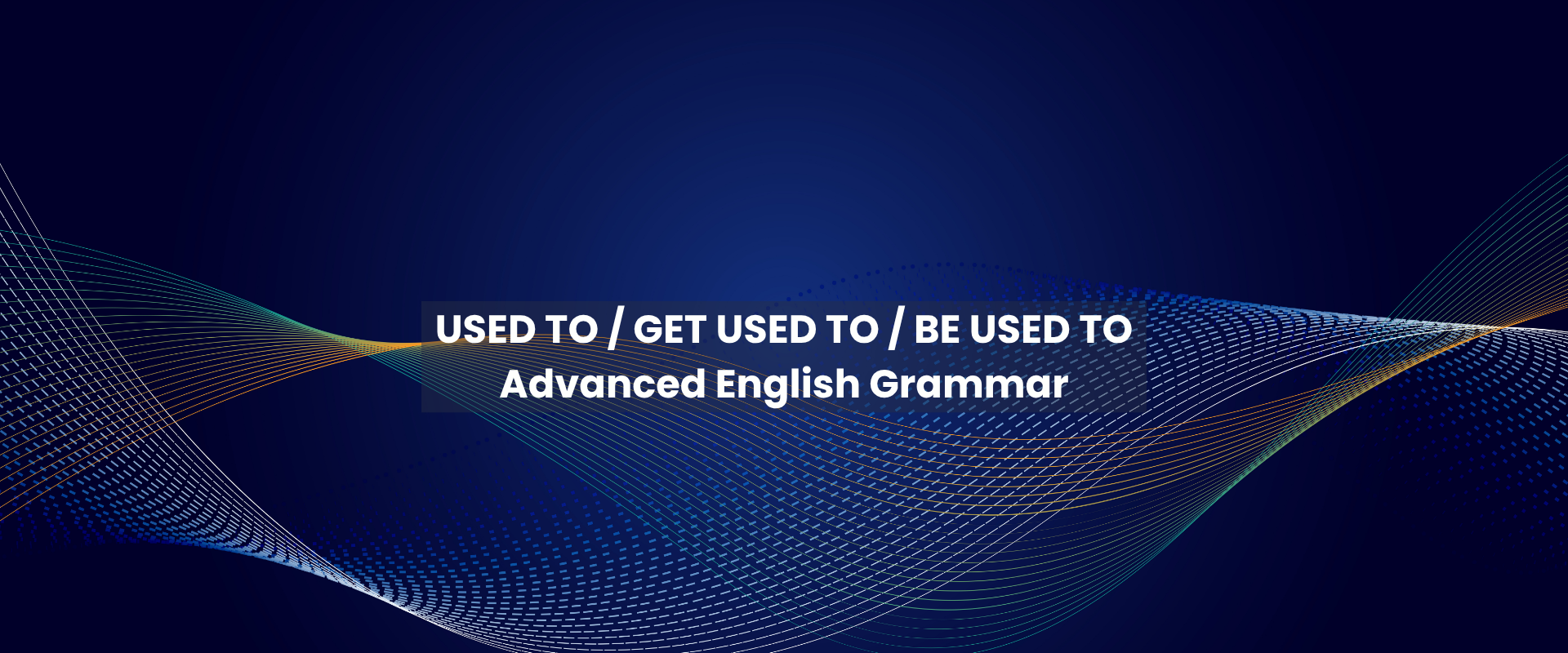 USED TO / GET USED TO / BE USED TO
Advanced English Grammar